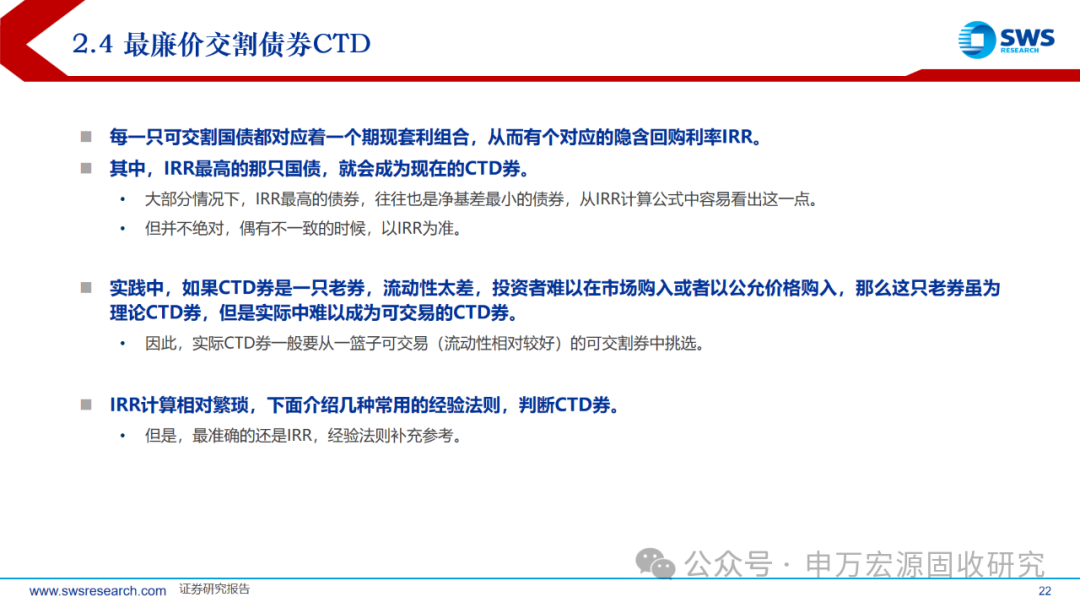 2.4 最廉价交割债券CTD

SWS RESEARCH

■ 每一只可交割国债都对应着一个期现套利组合，从而有个对应的隐含回购利率IRR。

■ 其中，IRR最高的那只国债，就会成为现在的CTD券。

• 大部分情况下，IRR最高的债券，往往也是净基差最小的债券，从IRR计算公式中容易看出这一点。

• 但并不绝对，偶有不一致的时候，以IRR为准。

■ 实践中，如果CTD券是一只老券，流动性太差，投资者难以在市场购入或者以公允价格购入，那么这只老券虽为理论CTD券，但是实际中难以成为可交易的CTD券。

• 因此，实际CTD券一般要从一篮子可交易（流动性相对较好）的可交割券中挑选。

■ IRR计算相对繁琐，下面介绍几种常用的经验法则，判断CTD券。

• 但是，最准确的还是IRR，经验法则补充参考。

公众号 · 申万宏源固收研究

www.swsresearch.com 证券研究报告 22